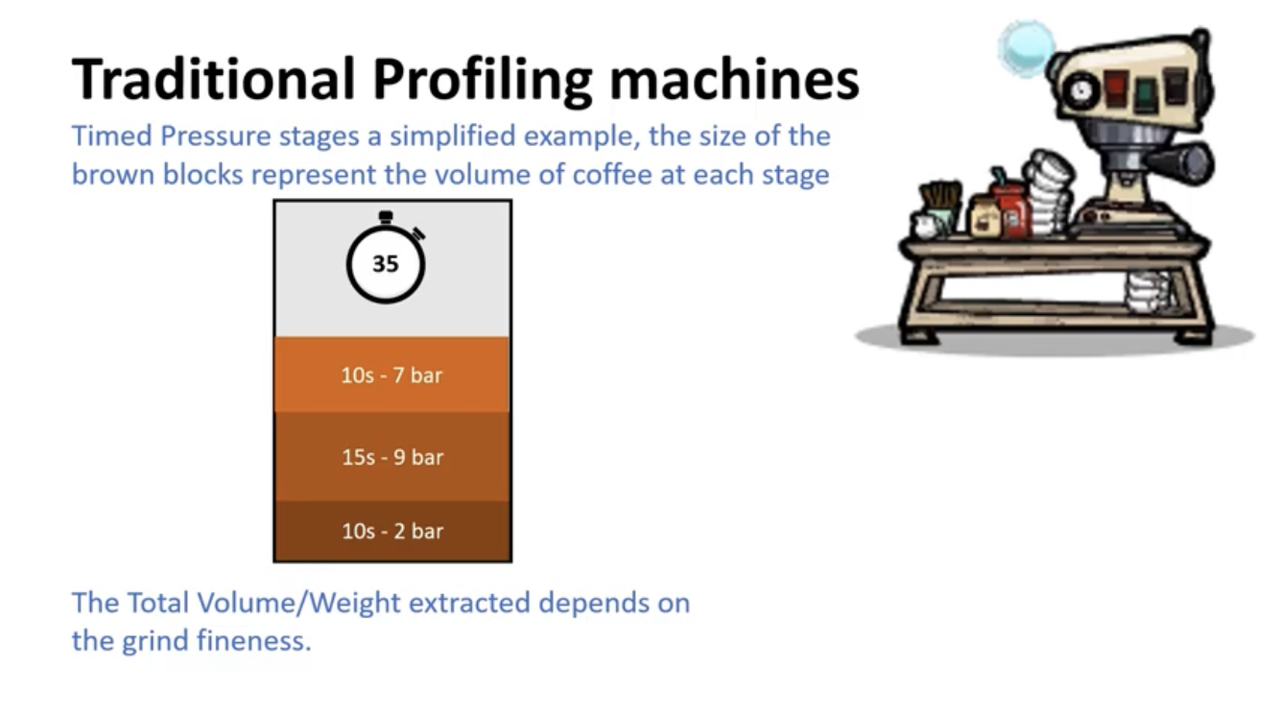 Traditional Profiling machines

Timed Pressure stages a simplified example, the size of the brown blocks represent the volume of coffee at each stage

35

10s - 7 bar

15s - 9 bar

10s - 2 bar

The Total Volume/Weight extracted depends on the grind fineness.